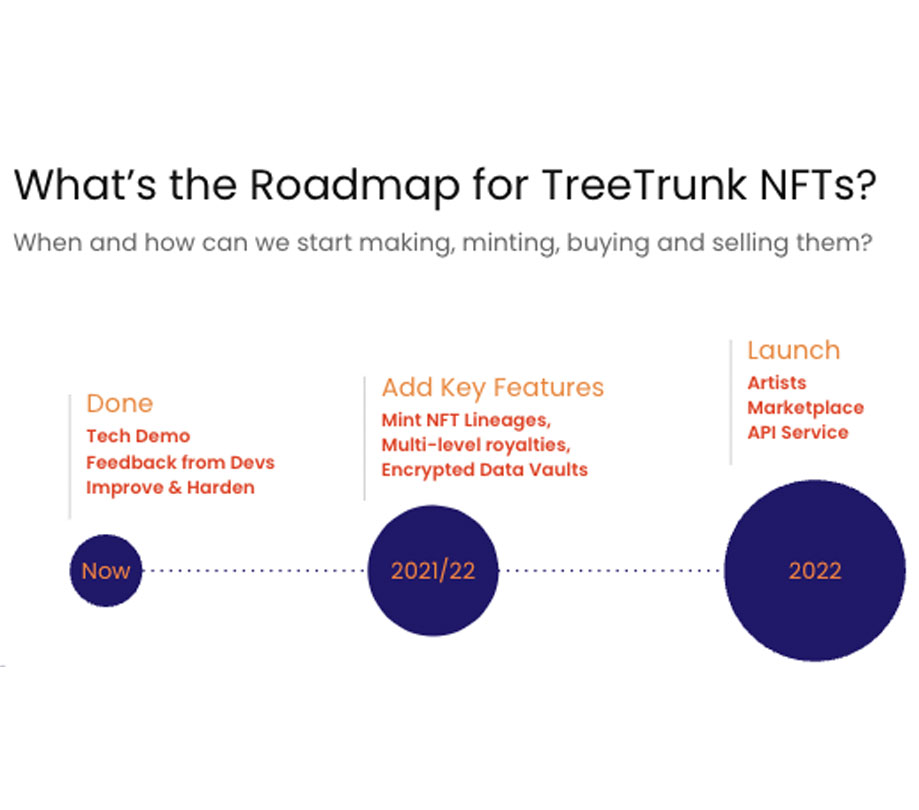 What's the Roadmap for TreeTrunk NFTs?

When and how can we start making, minting, buying and selling them?

Done
Tech Demo
Feedback from Devs
Improve & Harden

Now

Add Key Features
Mint NFT Lineages,
Multi-level royalties,
Encrypted Data Vaults

2021/22

Launch
Artists
Marketplace
API Service

2022